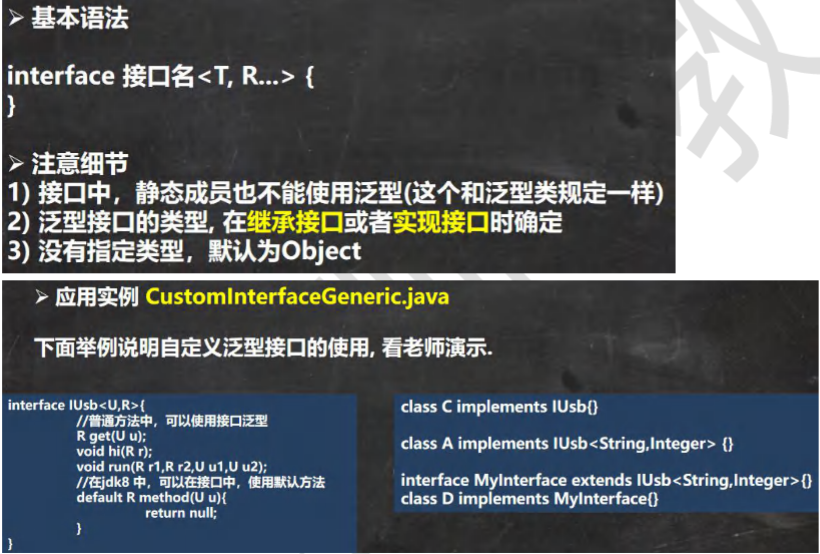 ➢ 基本语法

interface 接口名<T, R...> {
}

➢ 注意细节
1) 接口中，静态成员也不能使用泛型(这个和泛型类规定一样)
2) 泛型接口的类型, 在继承接口或者实现接口时确定
3) 没有指定类型，默认为Object

➢ 应用实例 CustomInterfaceGeneric.java

下面举例说明自定义泛型接口的使用, 看老师演示.

interface IUsb<U,R>{
//普通方法中，可以使用接口泛型
R get(U u);
void hi(R r);
void run(R r1,R r2,U u1,U u2);
//在jdk8 中，可以在接口中，使用默认方法
default R method(U u){
return null;
}
}

class C implements IUsb{}

class A implements IUsb<String,Integer> {}

interface MyInterface extends IUsb<String,Integer>{}
class D implements MyInterface{}